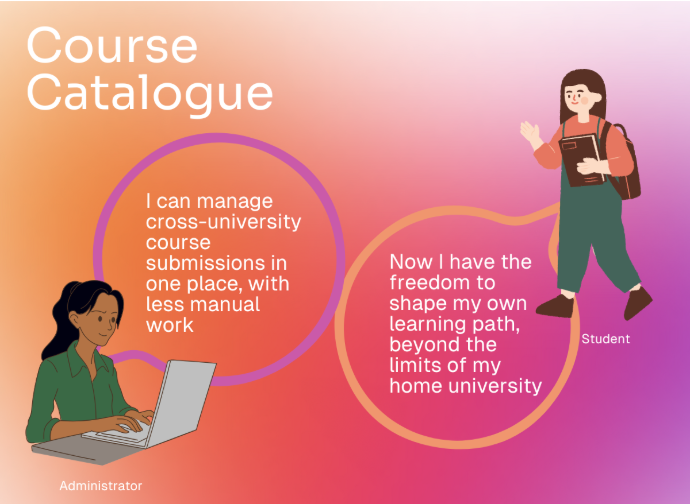 Course Catalogue

I can manage cross-university course submissions in one place, with less manual work

Administrator

Now I have the freedom to shape my own learning path, beyond the limits of my home university

Student